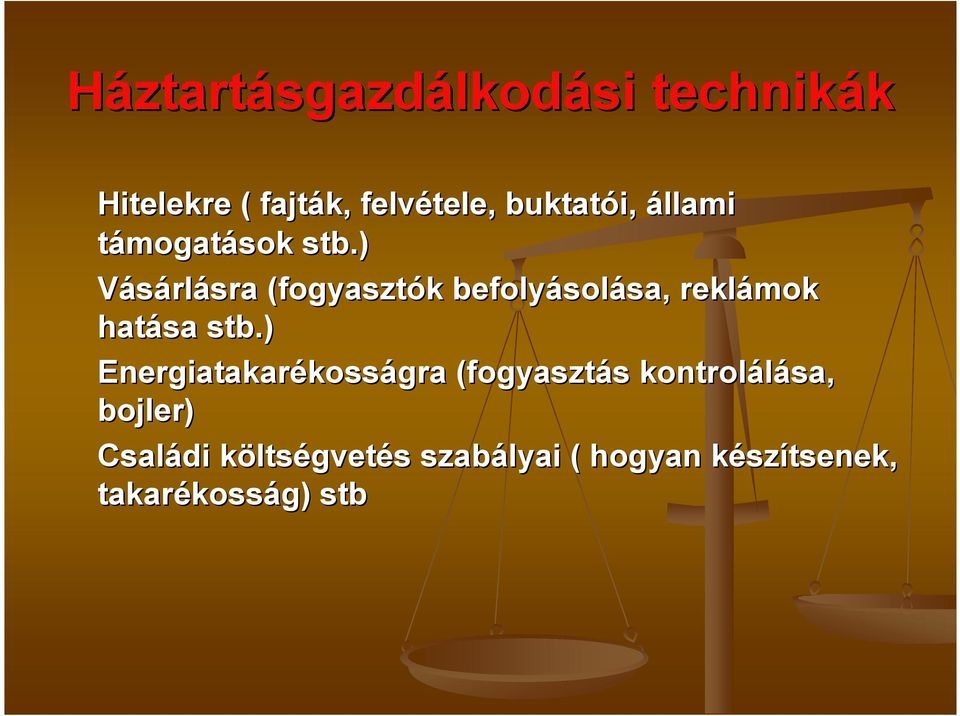 Háztartásgazdálkodási technikák

Hitelekre ( fajták, felvétele, buktatói, állami támogatások stb.)

Vásárlásra (fogyasztók befolyásolása, reklámok hatása stb.)

Energiatakarékosságra (fogyasztás kontrolálása, bojler)

Családi költségvetés szabályai ( hogyan készítsenek, takarékosság) stb